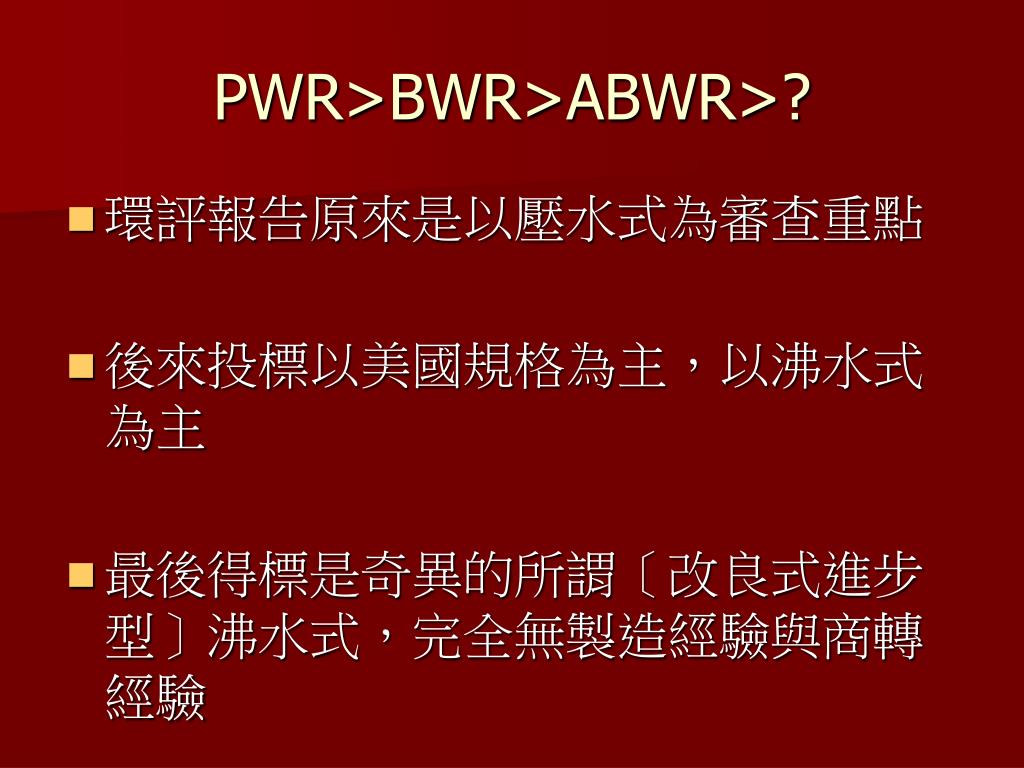 PWR>BWR>ABWR>?

環評報告原來是以壓水式為審查重點

後來投標以美國規格為主，以沸水式為主

最後得標是奇異的所謂〔改良式進步型〕沸水式，完全無製造經驗與商轉經驗